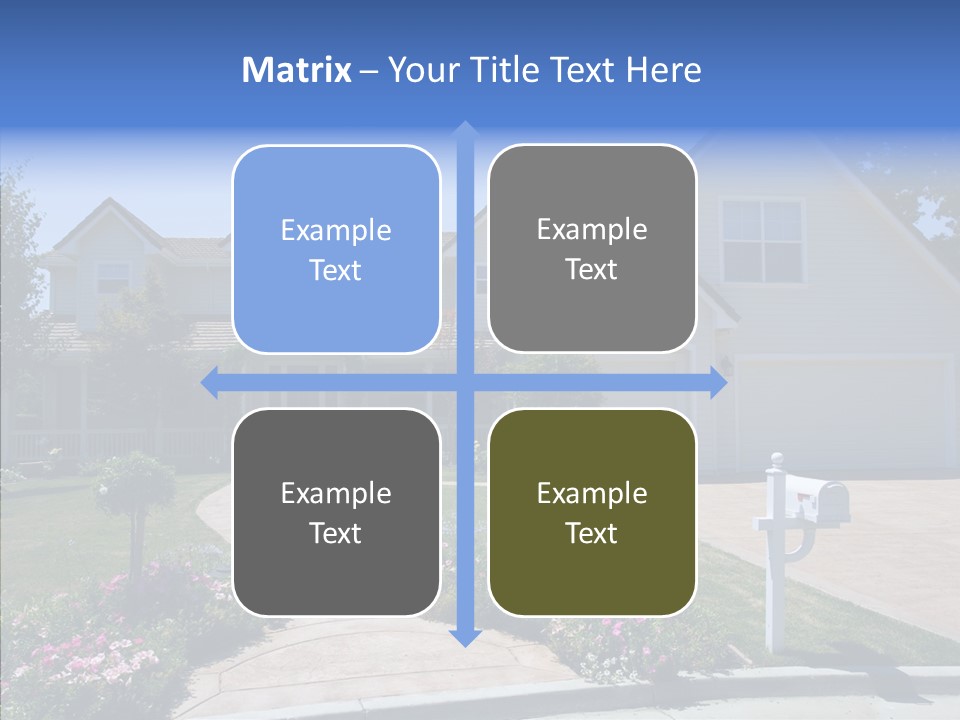 Matrix – Your Title Text Here

Example Text

Example Text

Example Text

Example Text